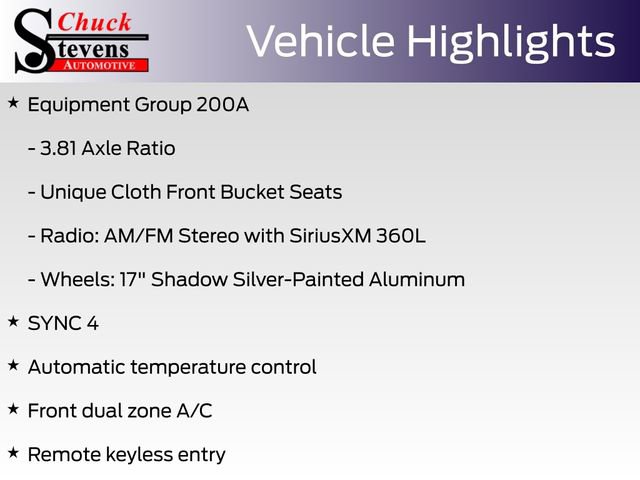 Chuck
Stevens
AUTOMOTIVE

Vehicle Highlights

★ Equipment Group 200A

- 3.81 Axle Ratio

- Unique Cloth Front Bucket Seats

- Radio: AM/FM Stereo with SiriusXM 360L

- Wheels: 17" Shadow Silver-Painted Aluminum

★ SYNC 4

★ Automatic temperature control

★ Front dual zone A/C

★ Remote keyless entry